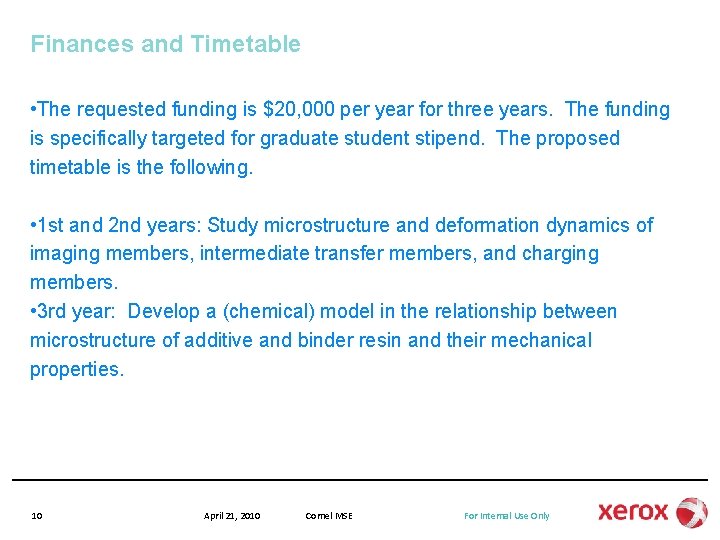 Finances and Timetable

•The requested funding is \$20,000 per year for three years. The funding is specifically targeted for graduate student stipend. The proposed timetable is the following.

•1st and 2nd years: Study microstructure and deformation dynamics of imaging members, intermediate transfer members, and charging members.
•3rd year: Develop a (chemical) model in the relationship between microstructure of additive and binder resin and their mechanical properties.

10 April 21, 2010 Cornel MSE For Internal Use Only xerox